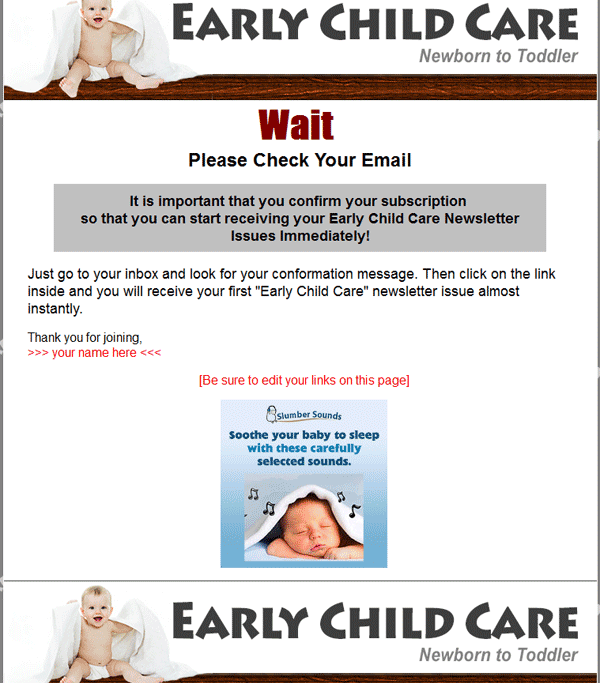 EARLY CHILD CARE
Newborn to Toddler

Wait

Please Check Your Email

It is important that you confirm your subscription so that you can start receiving your Early Child Care Newsletter Issues Immediately!

Just go to your inbox and look for your conformation message. Then click on the link inside and you will receive your first "Early Child Care" newsletter issue almost instantly.

Thank you for joining,
>>> your name here <<<

[Be sure to edit your links on this page]

Slumber Sounds

Soothe your baby to sleep with these carefully selected sounds.

EARLY CHILD CARE
Newborn to Toddler